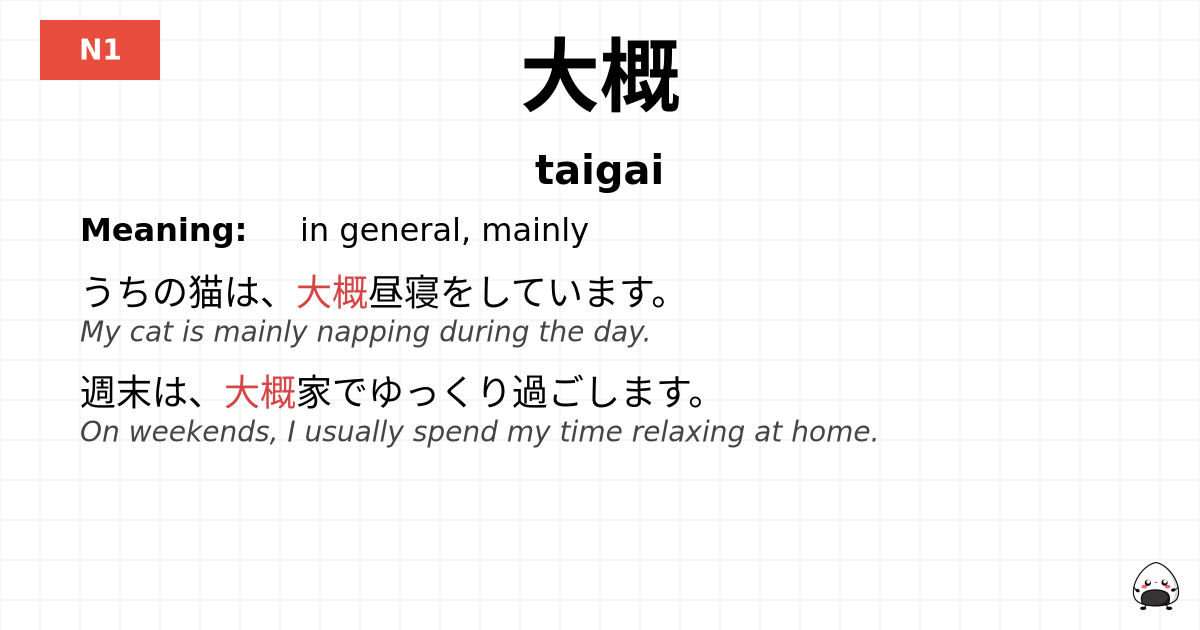 N1

大概

taigai

Meaning: in general, mainly

うちの猫は、大概昼寝をしています。
My cat is mainly napping during the day.

週末は、大概家でゆっくり過ごします。
On weekends, I usually spend my time relaxing at home.